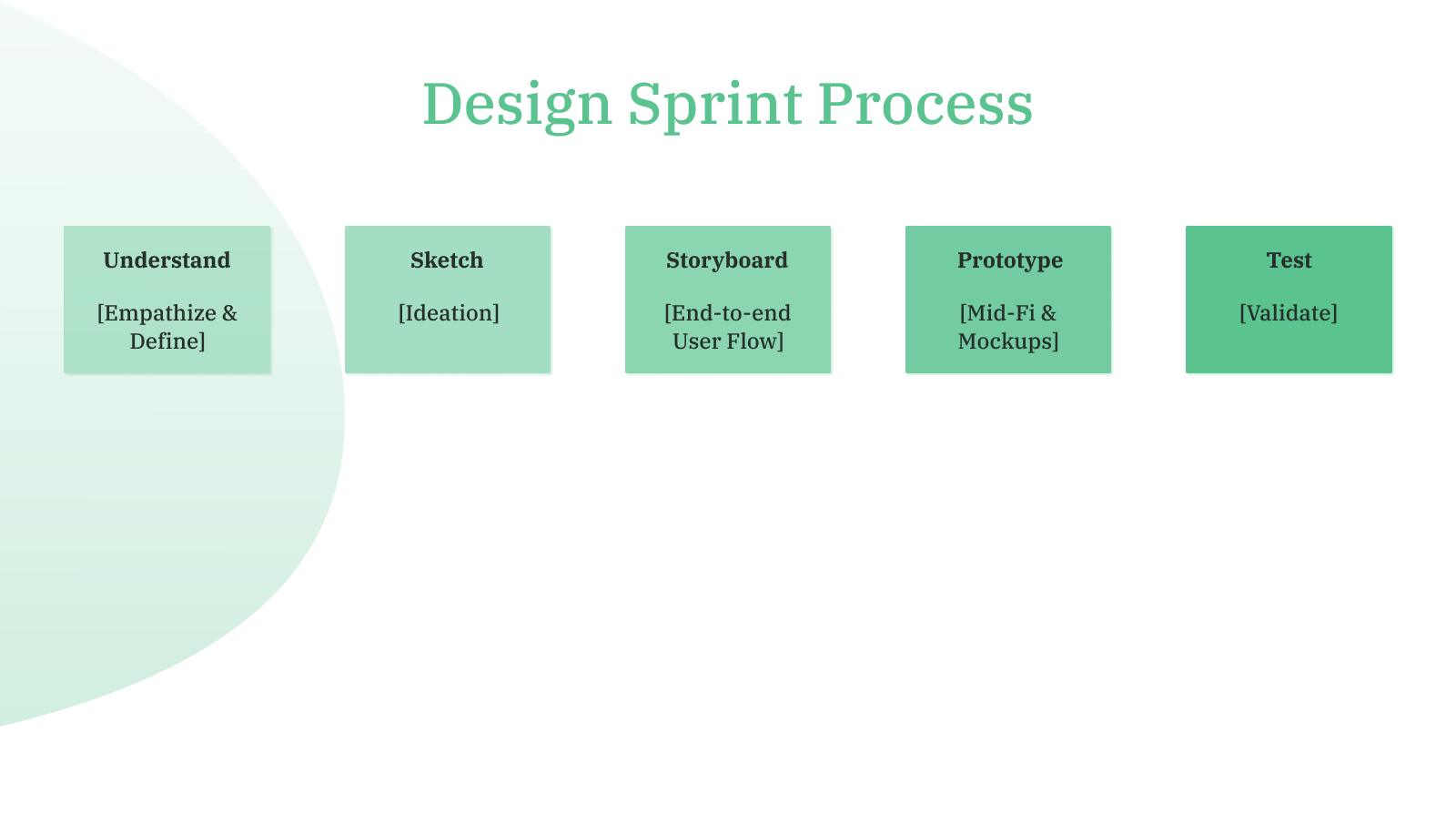 Design Sprint Process

Understand

[Empathize & Define]

Sketch

[Ideation]

Storyboard

[End-to-end User Flow]

Prototype

[Mid-Fi & Mockups]

Test

[Validate]